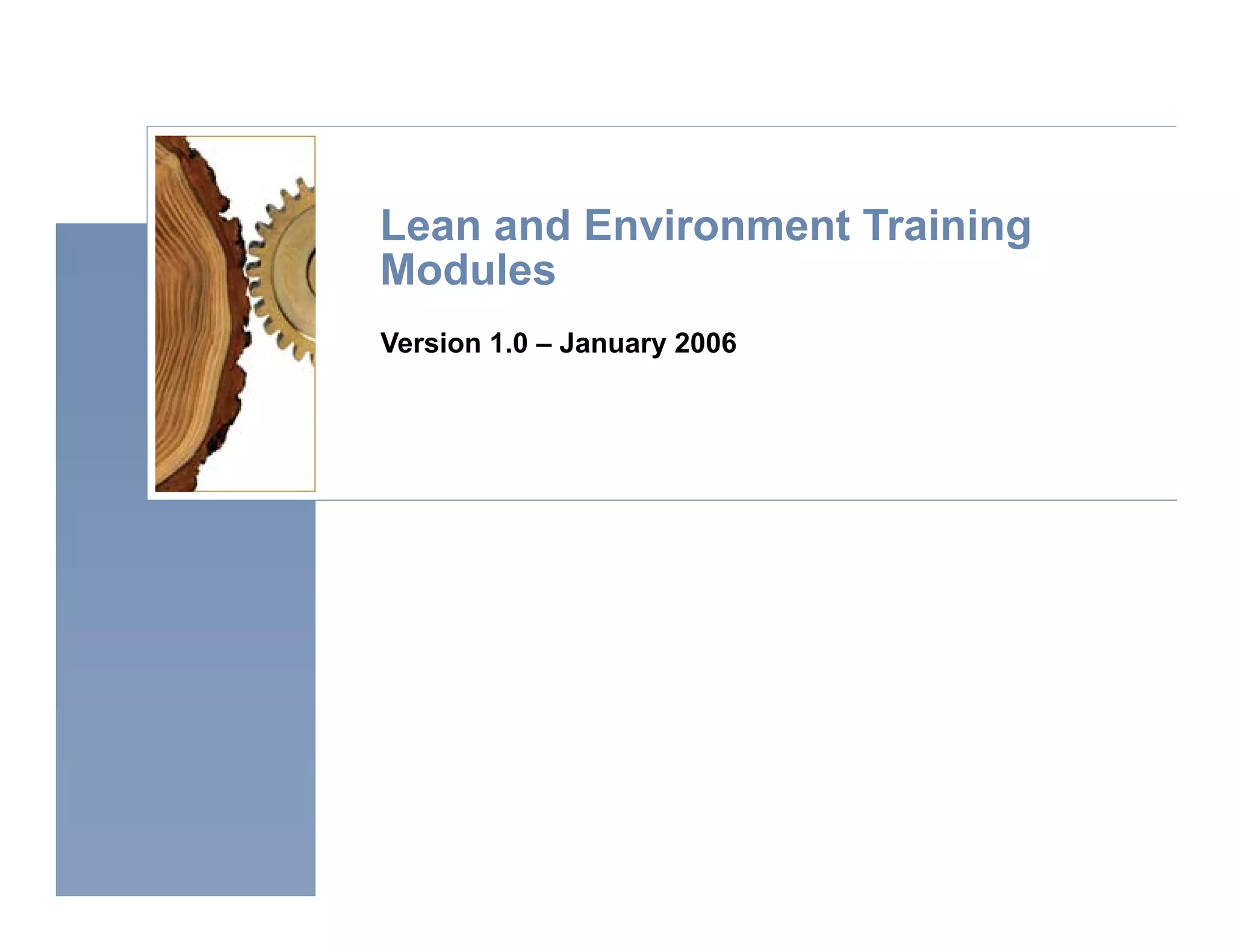 Lean and Environment Training Modules

Version 1.0 – January 2006